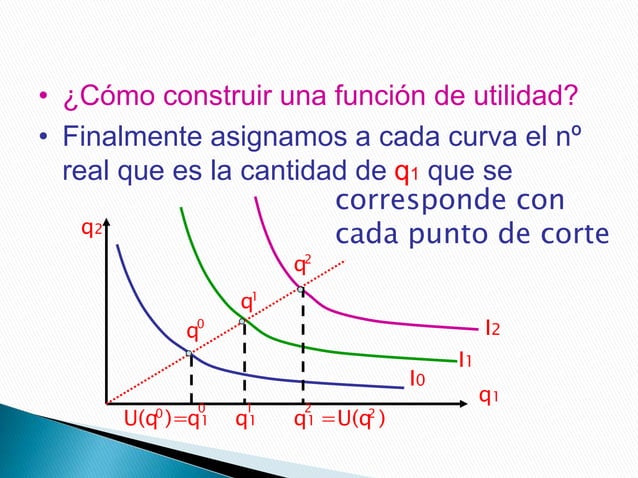 • ¿Cómo construir una función de utilidad?

• Finalmente asignamos a cada curva el nº real que es la cantidad de $q_1$ que se corresponde con cada punto de corte

$q_2$

$q^2$

$q^1$

$q^0$

$I_2$

$I_1$

$I_0$

$q_1$

$U(q^0)=q_1^0$ $q_1^1$ $q_1^2=U(q^2)$